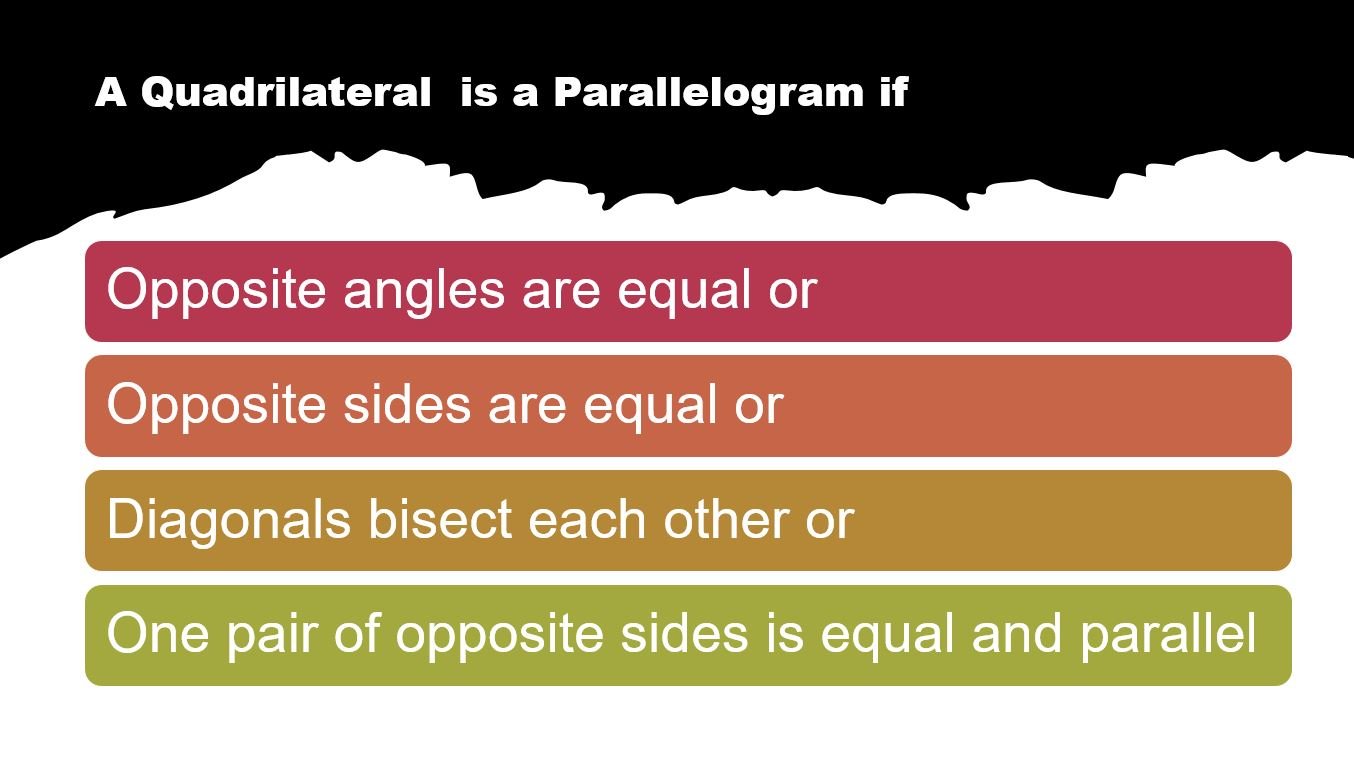 A Quadrilateral  is a Parallelogram if

Opposite angles are equal or

Opposite sides are equal or

Diagonals bisect each other or

One pair of opposite sides is equal and parallel